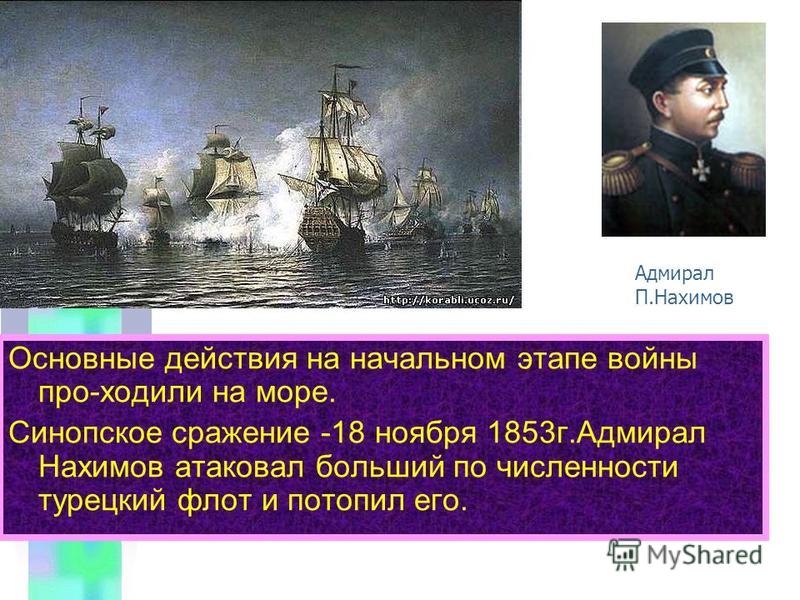 http://korabli.ucoz.ru/

Адмирал
П.Нахимов

Основные действия на начальном этапе войны про-ходили на море.

Синопское сражение -18 ноября 1853г.Адмирал Нахимов атаковал больший по численности турецкий флот и потопил его.

MyShared